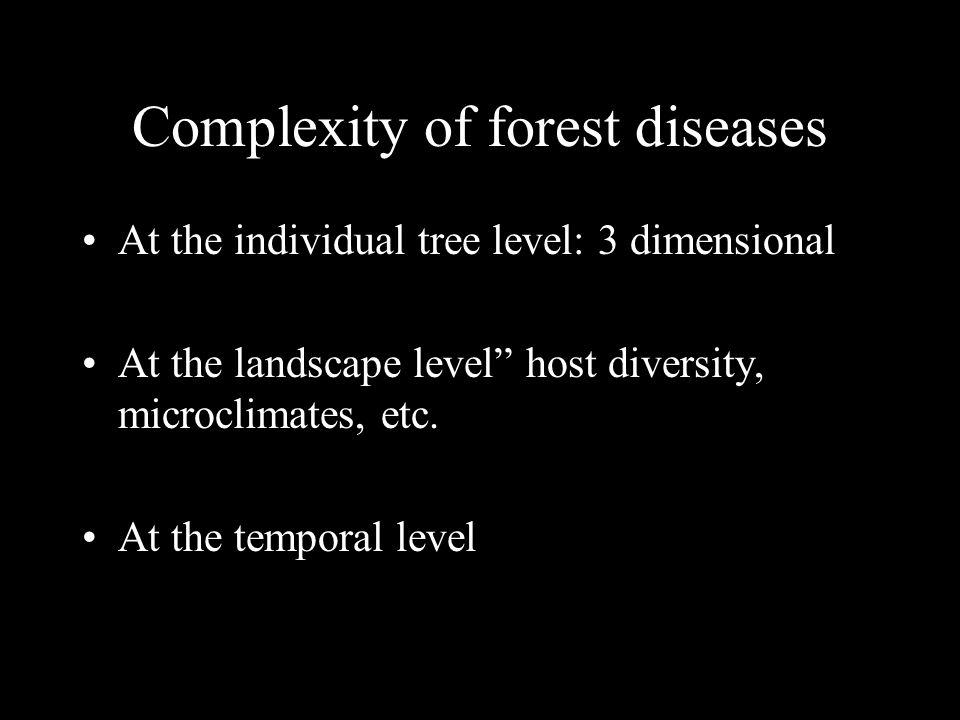 Complexity of forest diseases

• At the individual tree level: 3 dimensional

• At the landscape level” host diversity, microclimates, etc.

• At the temporal level